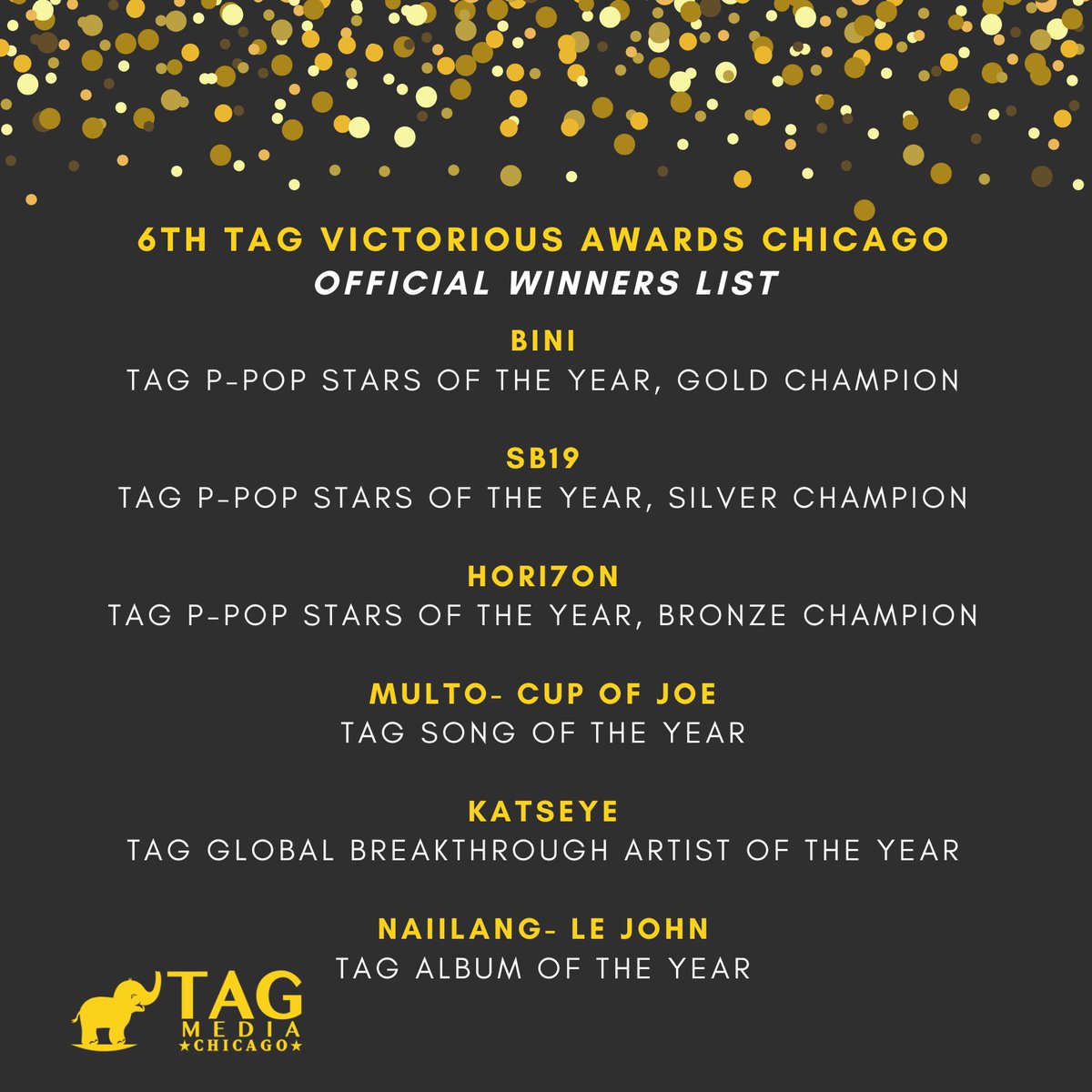 6TH TAG VICTORIOUS AWARDS CHICAGO
OFFICIAL WINNERS LIST

BINI
TAG P-POP STARS OF THE YEAR, GOLD CHAMPION

SB19
TAG P-POP STARS OF THE YEAR, SILVER CHAMPION

HORI7ON
TAG P-POP STARS OF THE YEAR, BRONZE CHAMPION

MULTO- CUP OF JOE
TAG SONG OF THE YEAR

KATSEYE
TAG GLOBAL BREAKTHROUGH ARTIST OF THE YEAR

NAIILANG- LE JOHN
TAG ALBUM OF THE YEAR

TAG
MEDIA
★CHICAGO★